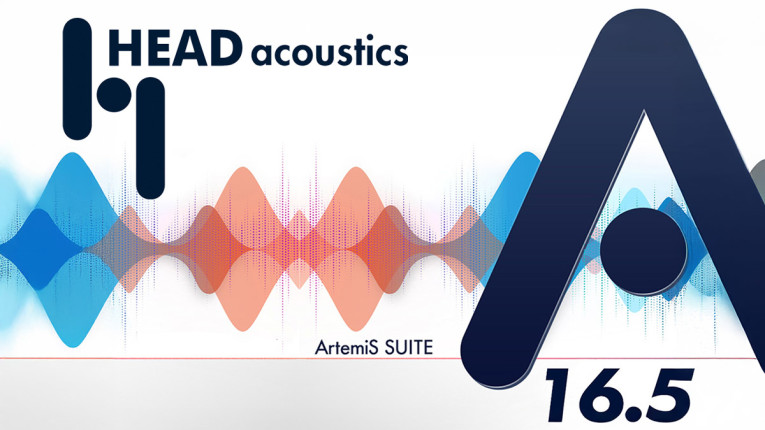 HEAD acoustics

ArtemiS SUITE

16.5